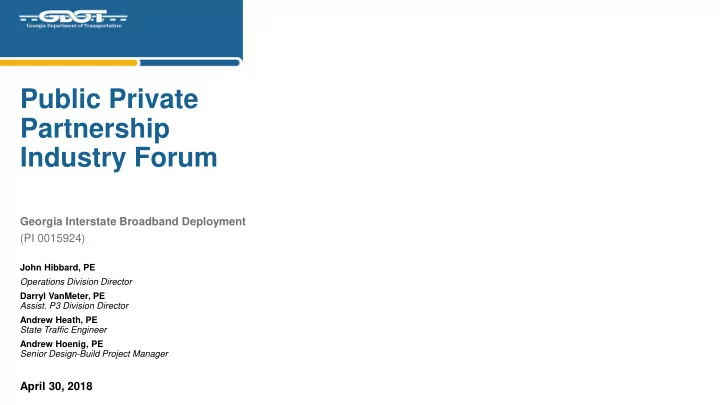 GDOT
Georgia Department of Transportation

Public Private Partnership Industry Forum

Georgia Interstate Broadband Deployment
(PI 0015924)

John Hibbard, PE
Operations Division Director

Darryl VanMeter, PE
Assist. P3 Division Director

Andrew Heath, PE
State Traffic Engineer

Andrew Hoenig, PE
Senior Design-Build Project Manager

April 30, 2018